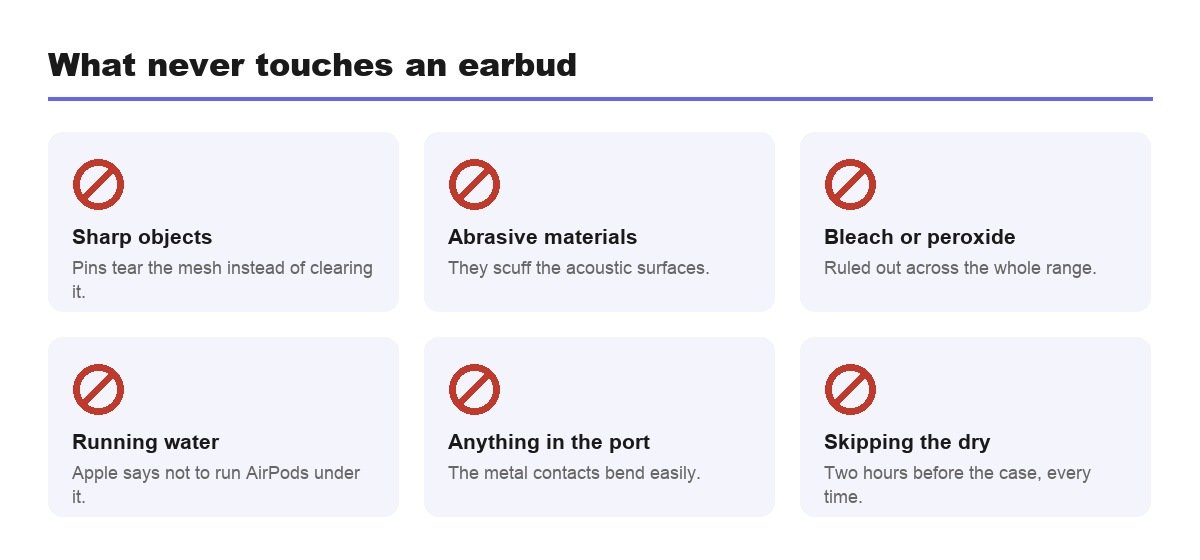 What never touches an earbud

Sharp objects
Pins tear the mesh instead of clearing it.

Abrasive materials
They scuff the acoustic surfaces.

Bleach or peroxide
Ruled out across the whole range.

Running water
Apple says not to run AirPods under it.

Anything in the port
The metal contacts bend easily.

Skipping the dry
Two hours before the case, every time.